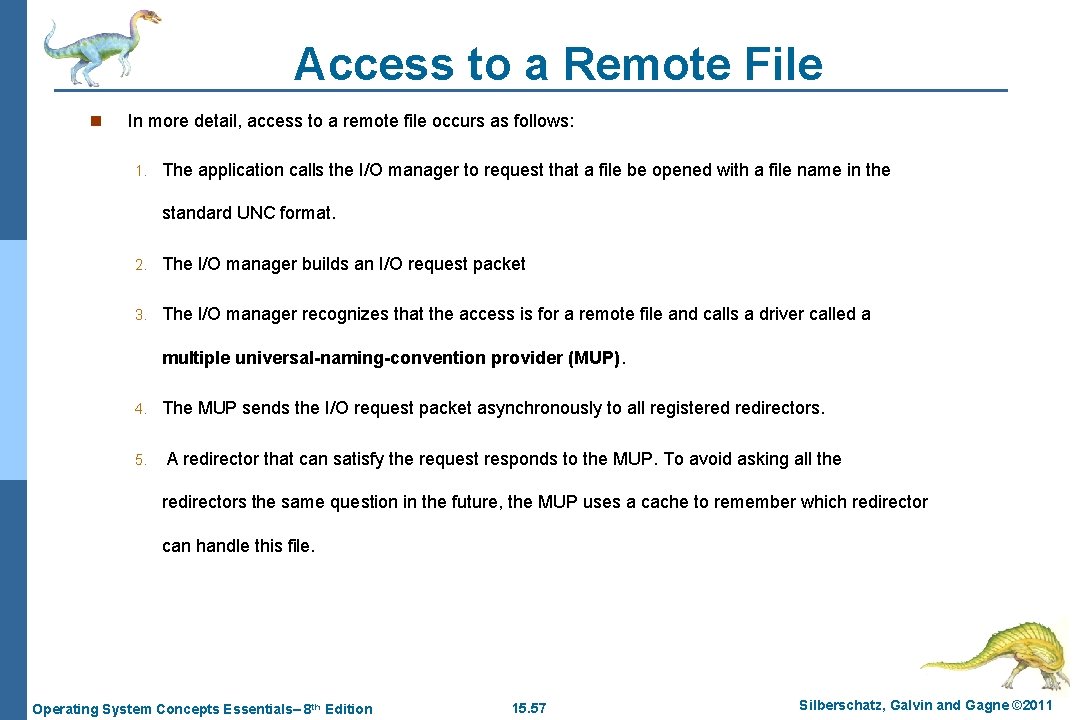 Access to a Remote File

n In more detail, access to a remote file occurs as follows:

1. The application calls the I/O manager to request that a file be opened with a file name in the standard UNC format.

2. The I/O manager builds an I/O request packet

3. The I/O manager recognizes that the access is for a remote file and calls a driver called a multiple universal-naming-convention provider (MUP).

4. The MUP sends the I/O request packet asynchronously to all registered redirectors.

5. A redirector that can satisfy the request responds to the MUP. To avoid asking all the redirectors the same question in the future, the MUP uses a cache to remember which redirector can handle this file.

Operating System Concepts Essentials– 8th Edition

15.57

Silberschatz, Galvin and Gagne ©2011